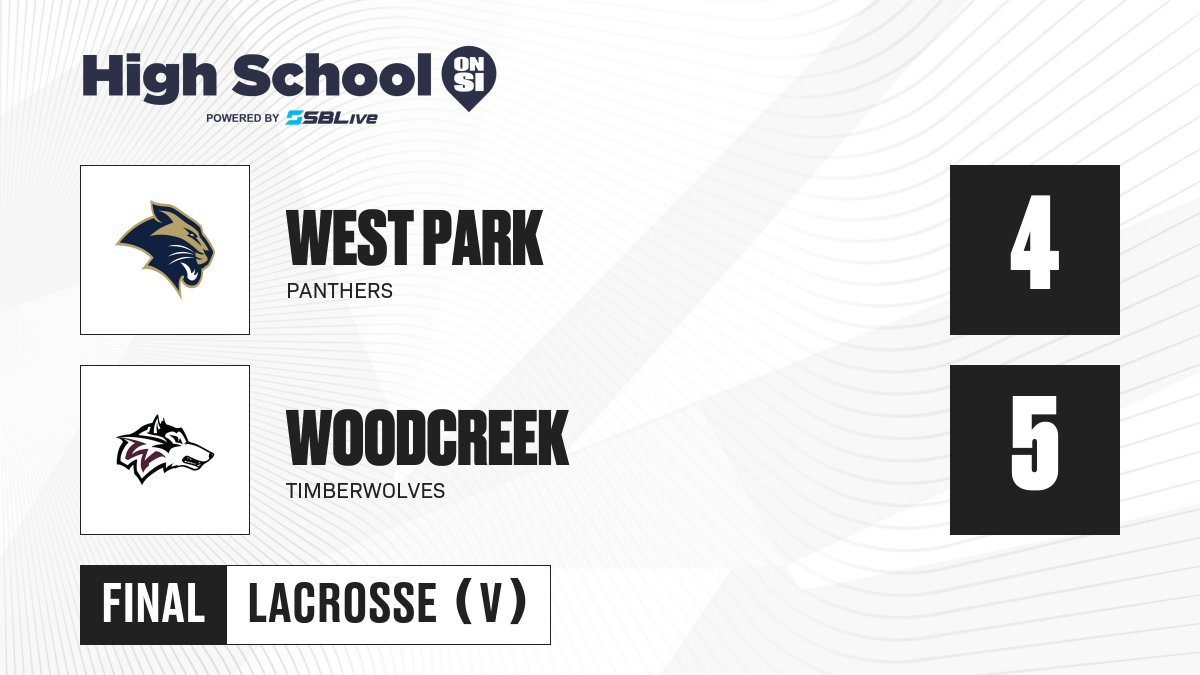 High School ON SI
POWERED BY SBLive

WEST PARK
PANTHERS

4

WOODCREEK
TIMBERWOLVES

5

FINAL LACROSSE (V)